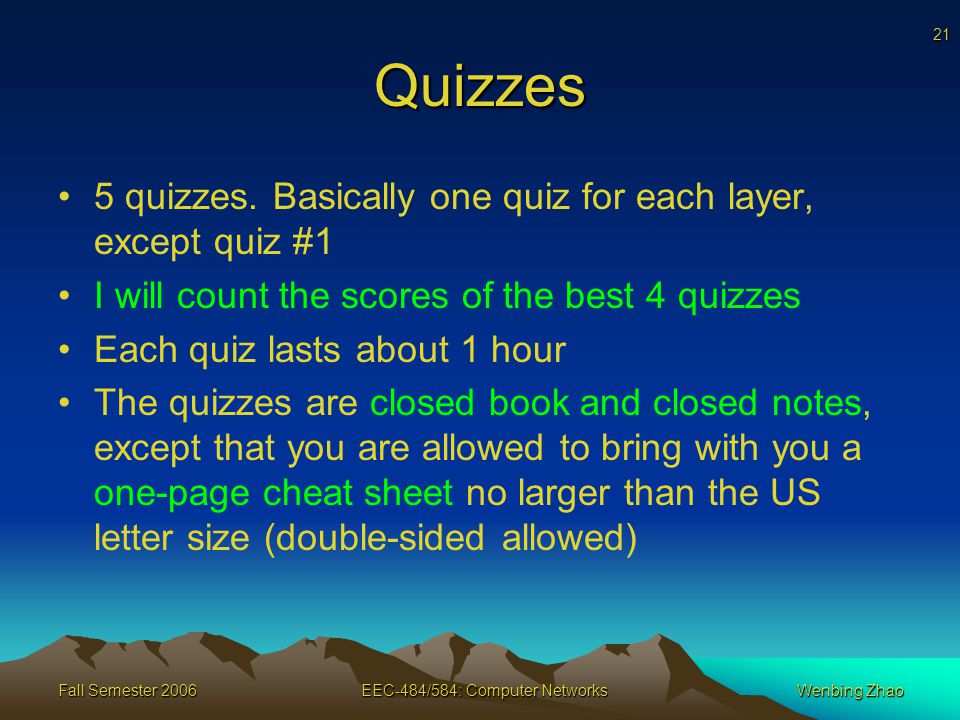 21

Quizzes

• 5 quizzes. Basically one quiz for each layer, except quiz #1
• I will count the scores of the best 4 quizzes
• Each quiz lasts about 1 hour
• The quizzes are closed book and closed notes, except that you are allowed to bring with you a one-page cheat sheet no larger than the US letter size (double-sided allowed)

Fall Semester 2006
EEC-484/584: Computer Networks
Wenbing Zhao